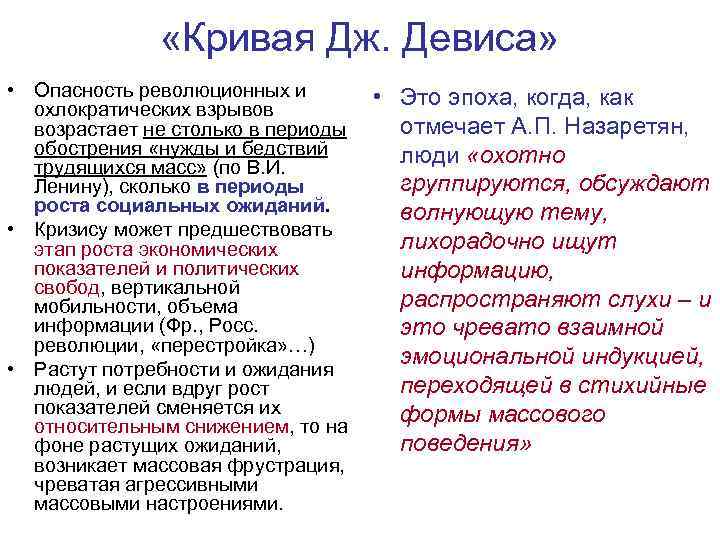 «Кривая Дж. Девиса»

• Опасность революционных и охлократических взрывов возрастает не столько в периоды обострения «нужды и бедствий трудящихся масс» (по В.И. Ленину), сколько в периоды роста социальных ожиданий.

• Кризису может предшествовать этап роста экономических показателей и политических свобод, вертикальной мобильности, объема информации (Фр., Росс. революции, «перестройка»…)

• Растут потребности и ожидания людей, и если вдруг рост показателей сменяется их относительным снижением, то на фоне растущих ожиданий, возникает массовая фрустрация, чреватая агрессивными массовыми настроениями.

• Это эпоха, когда, как отмечает А.П. Назаретян, люди «охотно группируются, обсуждают волнующую тему, лихорадочно ищут информацию, распространяют слухи – и это чревато взаимной эмоциональной индукцией, переходящей в стихийные формы массового поведения»